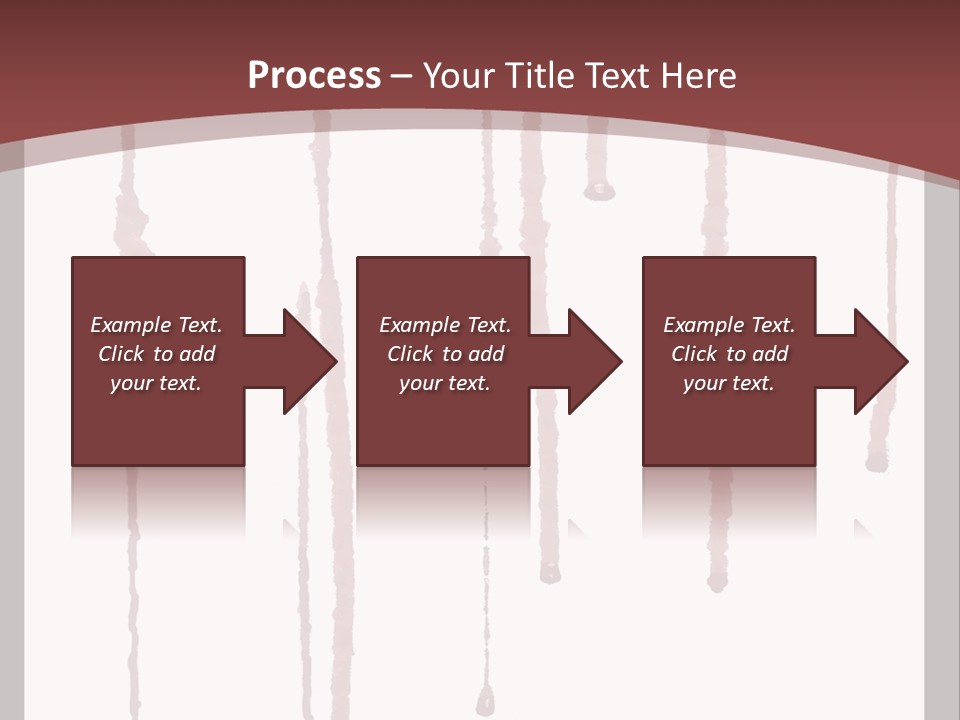 Process – Your Title Text Here

Example Text. Click to add your text.

Example Text. Click to add your text.

Example Text. Click to add your text.